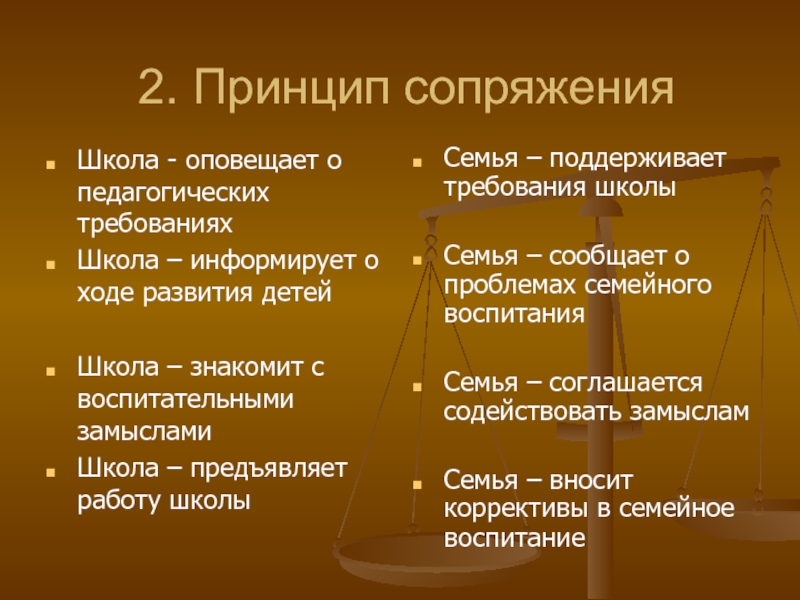 2. Принцип сопряжения

Школа - оповещает о педагогических требованиях

Школа – информирует о ходе развития детей

Школа – знакомит с воспитательными замыслами

Школа – предъявляет работу школы

Семья – поддерживает требования школы

Семья – сообщает о проблемах семейного воспитания

Семья – соглашается содействовать замыслам

Семья – вносит коррективы в семейное воспитание